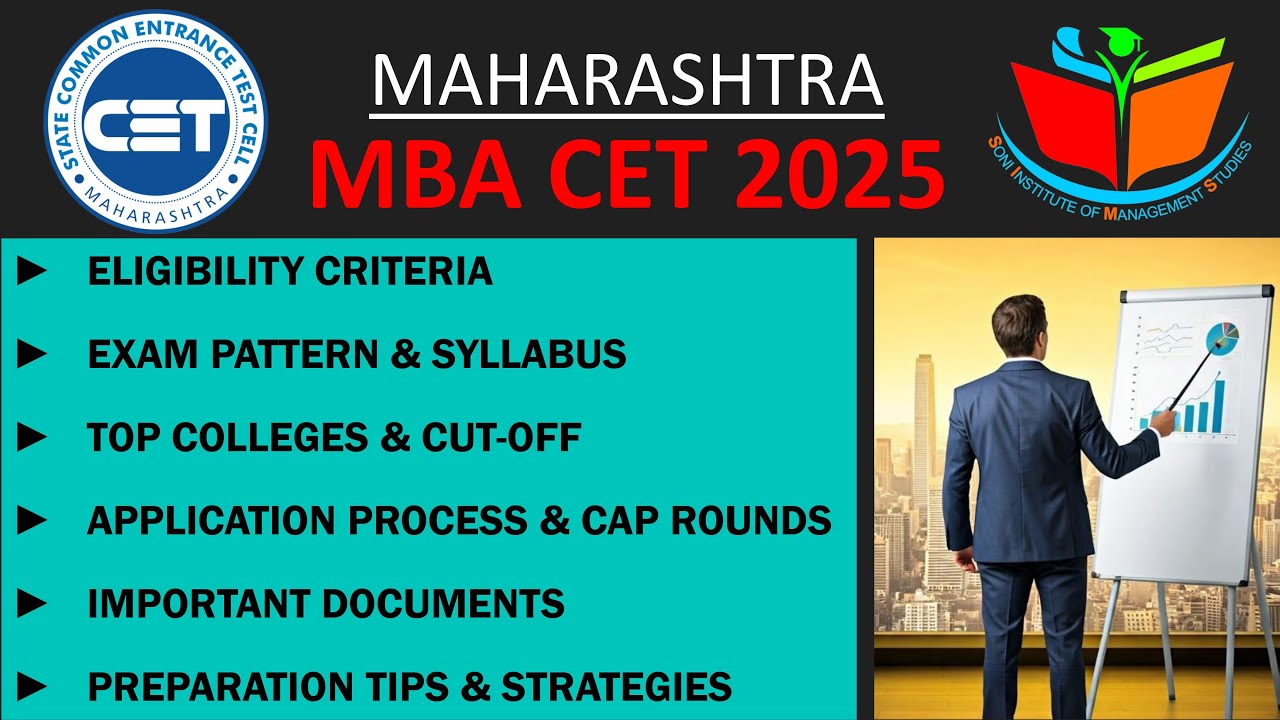 STATE COMMON ENTRANCE TEST CELL
CET
MAHARASHTRA

MAHARASHTRA
MBA CET 2025

SONI INSTITUTE OF MANAGEMENT STUDIES

► ELIGIBILITY CRITERIA

► EXAM PATTERN & SYLLABUS

► TOP COLLEGES & CUT-OFF

► APPLICATION PROCESS & CAP ROUNDS

► IMPORTANT DOCUMENTS

► PREPARATION TIPS & STRATEGIES